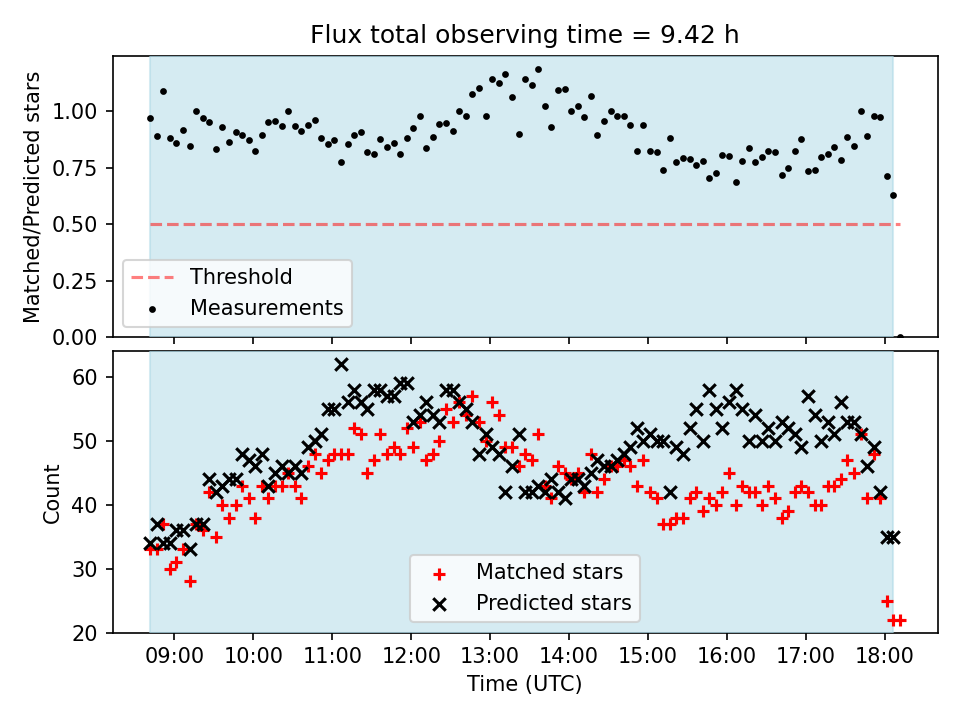 Flux total observing time = 9.42 h

Matched/Predicted stars

1.00
0.75
0.50
0.25
0.00

Threshold
Measurements

Count

60
50
40
30
20

Matched stars
Predicted stars

09:00 10:00 11:00 12:00 13:00 14:00 15:00 16:00 17:00 18:00

Time (UTC)